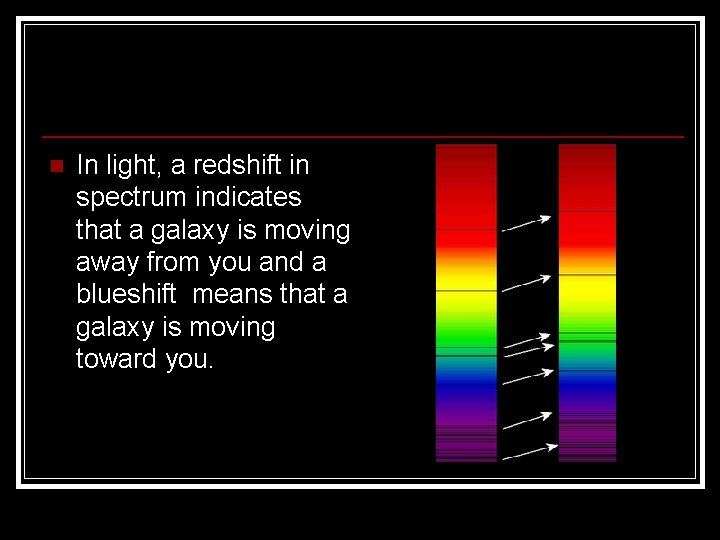 In light, a redshift in spectrum indicates that a galaxy is moving away from you and a blueshift  means that a galaxy is moving toward you.